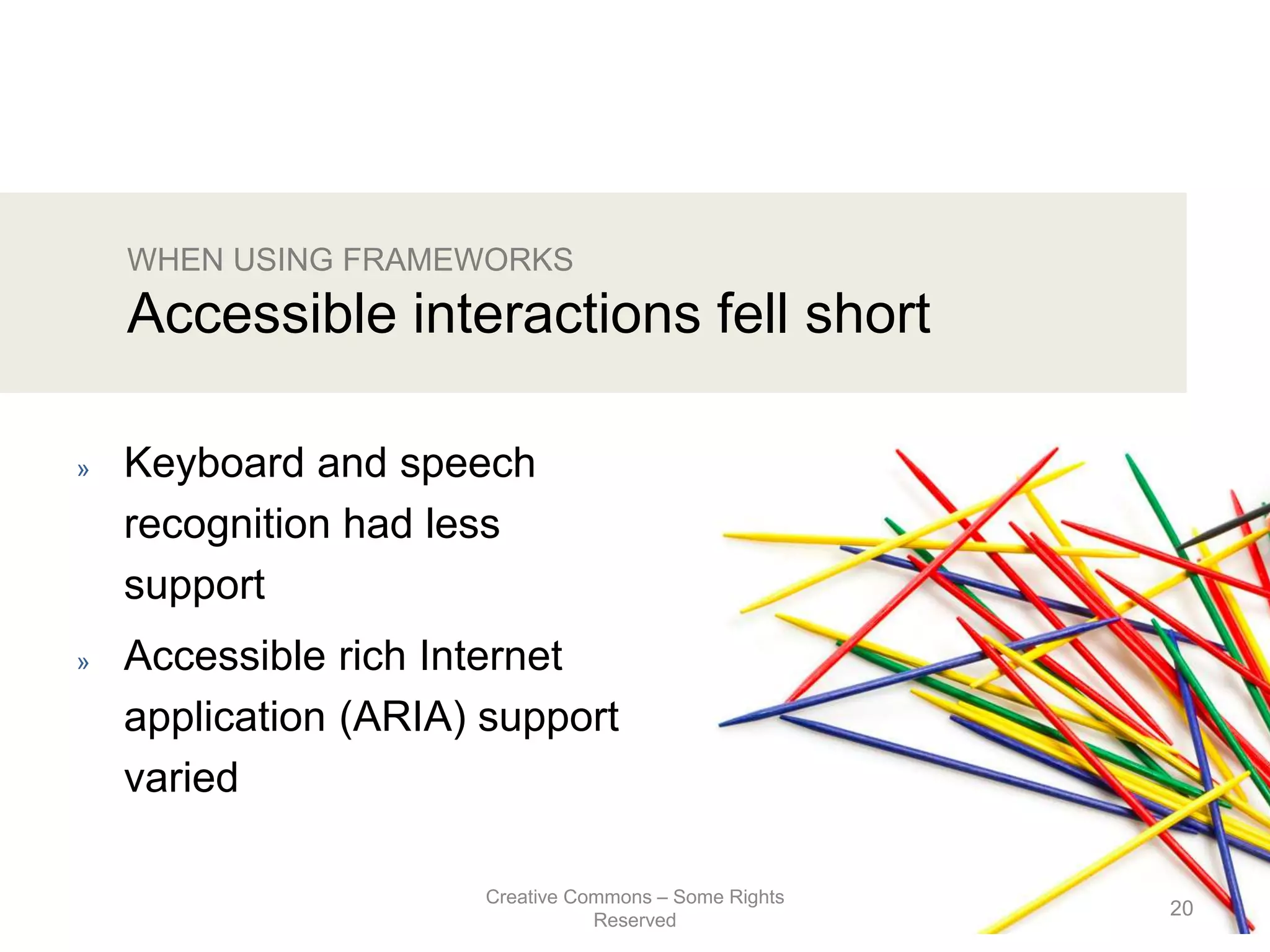 WHEN USING FRAMEWORKS
Accessible interactions fell short

» Keyboard and speech recognition had less support

» Accessible rich Internet application (ARIA) support varied

Creative Commons – Some Rights Reserved

20